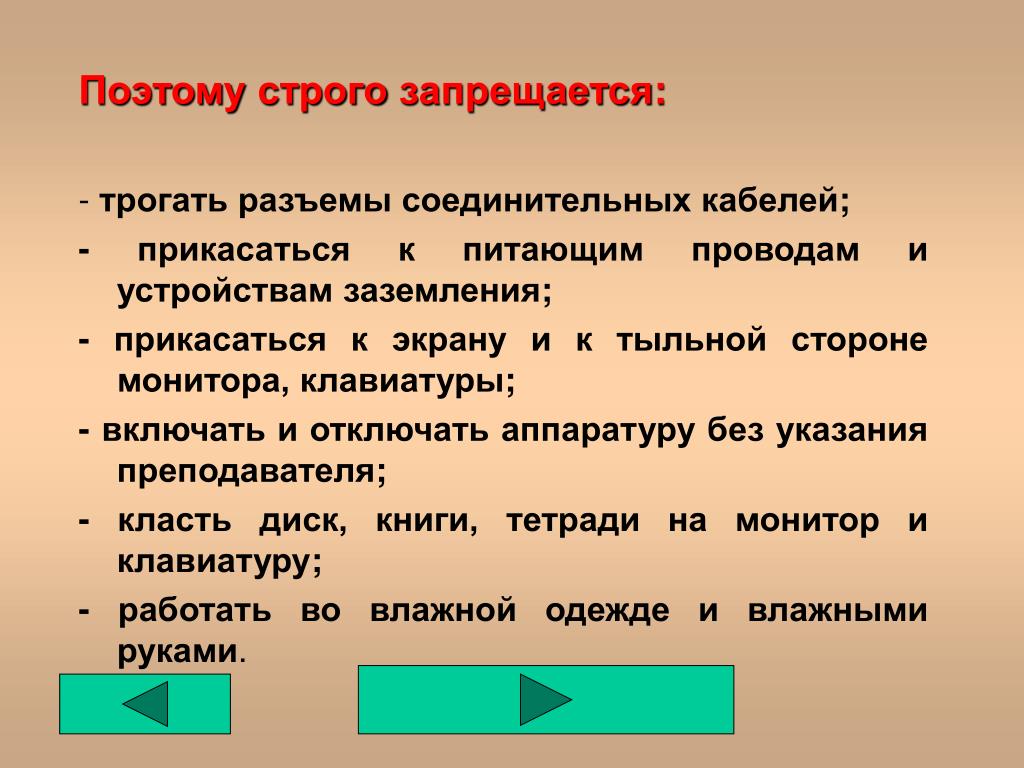 Поэтому строго запрещается:

- трогать разъемы соединительных кабелей;

- прикасаться к питающим проводам и устройствам заземления;

- прикасаться к экрану и к тыльной стороне монитора, клавиатуры;

- включать и отключать аппаратуру без указания преподавателя;

- класть диск, книги, тетради на монитор и клавиатуру;

- работать во влажной одежде и влажными руками.